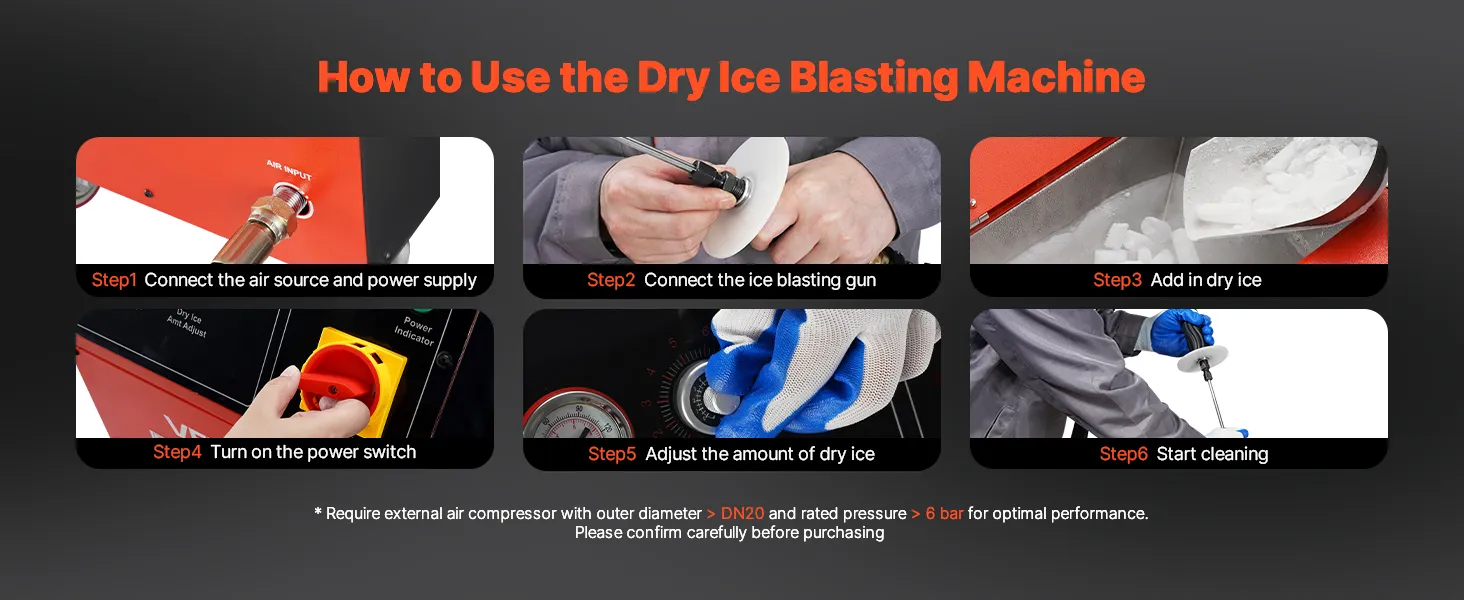 How to Use the Dry Ice Blasting Machine

AIR INPUT

Step1 Connect the air source and power supply

Step2 Connect the ice blasting gun

Step3 Add in dry ice

Dry Ice Amt Adjust

Power Indicator

Step4 Turn on the power switch

Step5 Adjust the amount of dry ice

Step6 Start cleaning

* Require external air compressor with outer diameter > DN20 and rated pressure > 6 bar for optimal performance. Please confirm carefully before purchasing